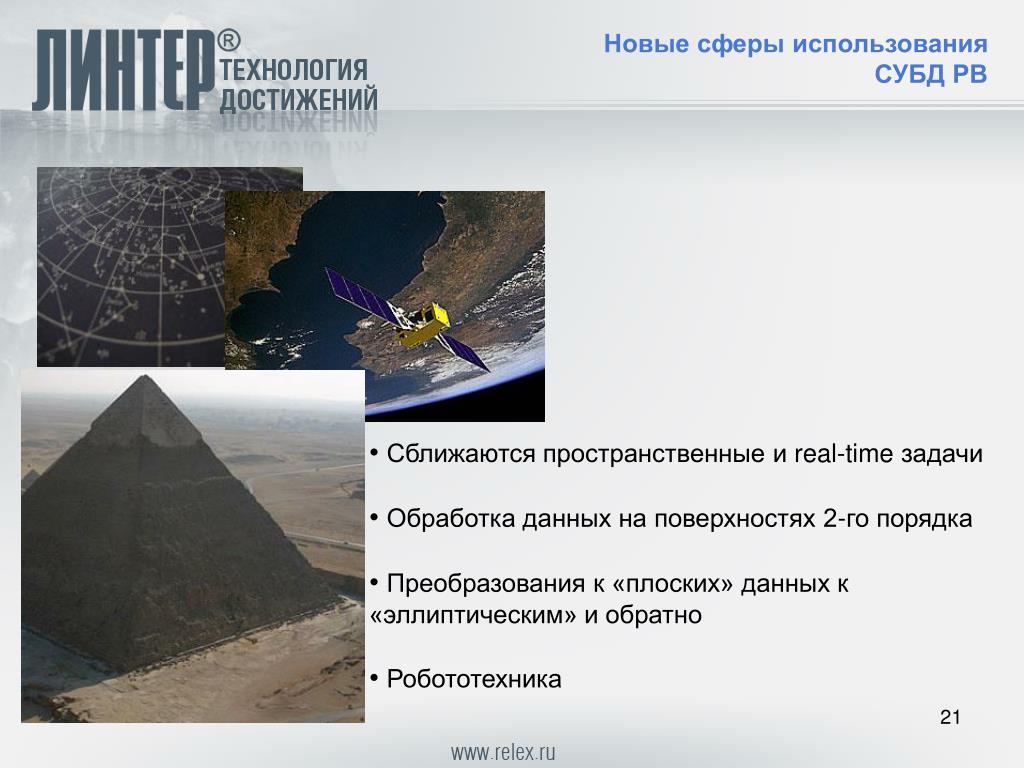 ЛИНТЕР®
ТЕХНОЛОГИЯ
ДОСТИЖЕНИЙ

Новые сферы использования СУБД РВ

• Сближаются пространственные и real-time задачи

• Обработка данных на поверхностях 2-го порядка

• Преобразования к «плоских» данных к «эллиптическим» и обратно

• Робототехника

21

www.relex.ru